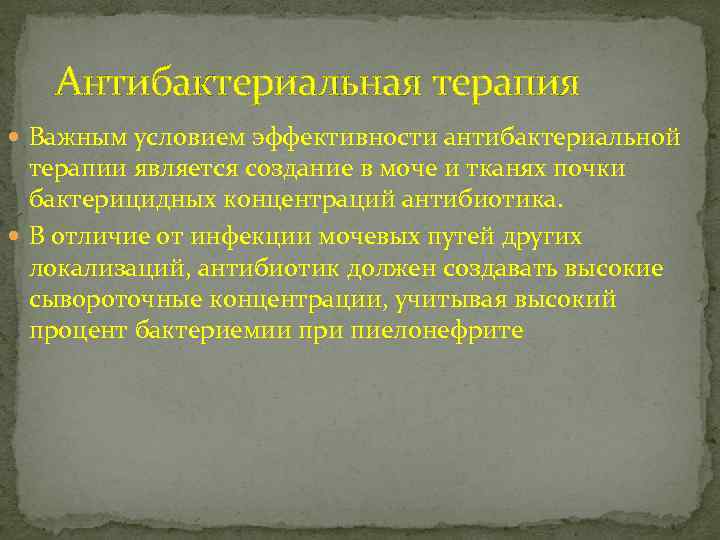 Антибактериальная терапия

Важным условием эффективности антибактериальной терапии является создание в моче и тканях почки бактерицидных концентраций антибиотика.

В отличие от инфекции мочевых путей других локализаций, антибиотик должен создавать высокие сывороточные концентрации, учитывая высокий процент бактериемии при пиелонефрите